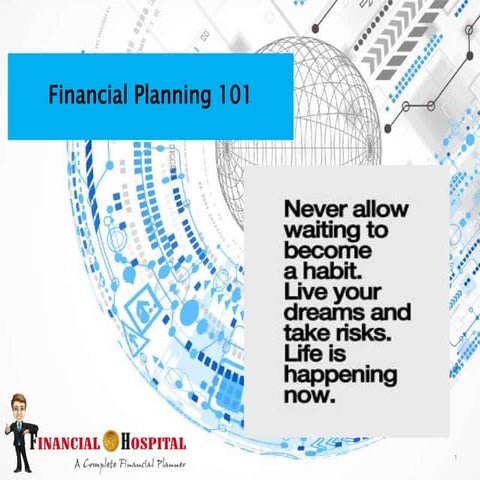 Financial Planning 101

Never allow waiting to become a habit. Live your dreams and take risks. Life is happening now.

FINANCIAL HOSPITAL
A Complete Financial Planner

1